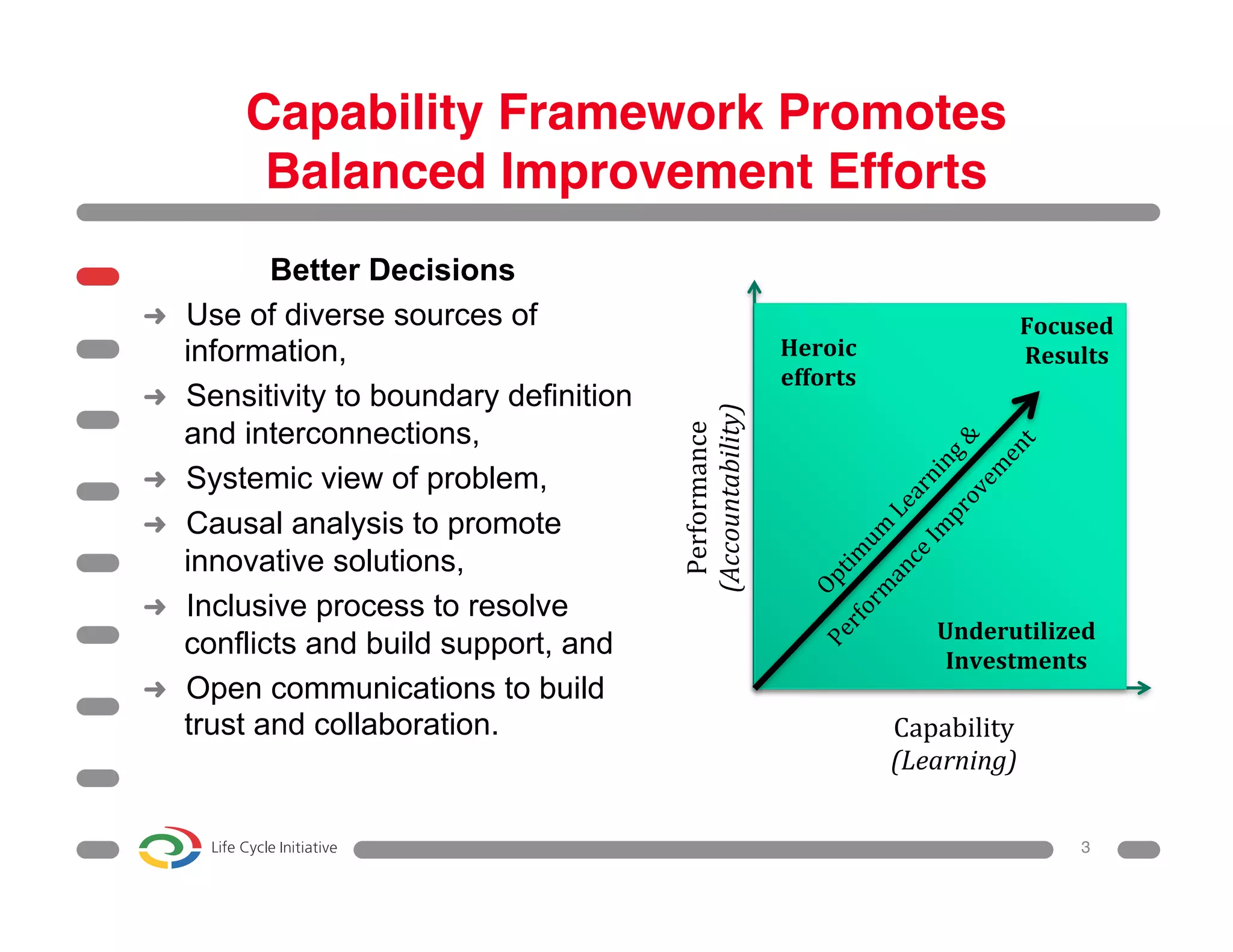 Capability Framework Promotes Balanced Improvement Efforts

Better Decisions

→ Use of diverse sources of information,

→ Sensitivity to boundary definition and interconnections,

→ Systemic view of problem,

→ Causal analysis to promote innovative solutions,

→ Inclusive process to resolve conflicts and build support, and

→ Open communications to build trust and collaboration.

Performance
(Accountability)

Heroic efforts

Focused Results

Optimum Learning &
Performance Improvement

Underutilized Investments

Capability
(Learning)

Life Cycle Initiative

3